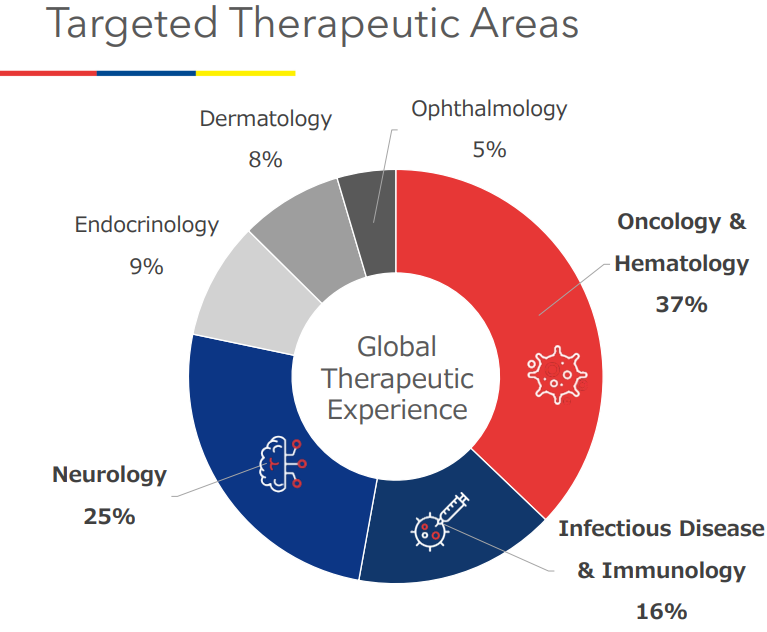 Targeted Therapeutic Areas

Dermatology
8%

Ophthalmology
5%

Endocrinology
9%

Oncology &
Hematology
37%

Global
Therapeutic
Experience

Neurology
25%

Infectious Disease
& Immunology
16%